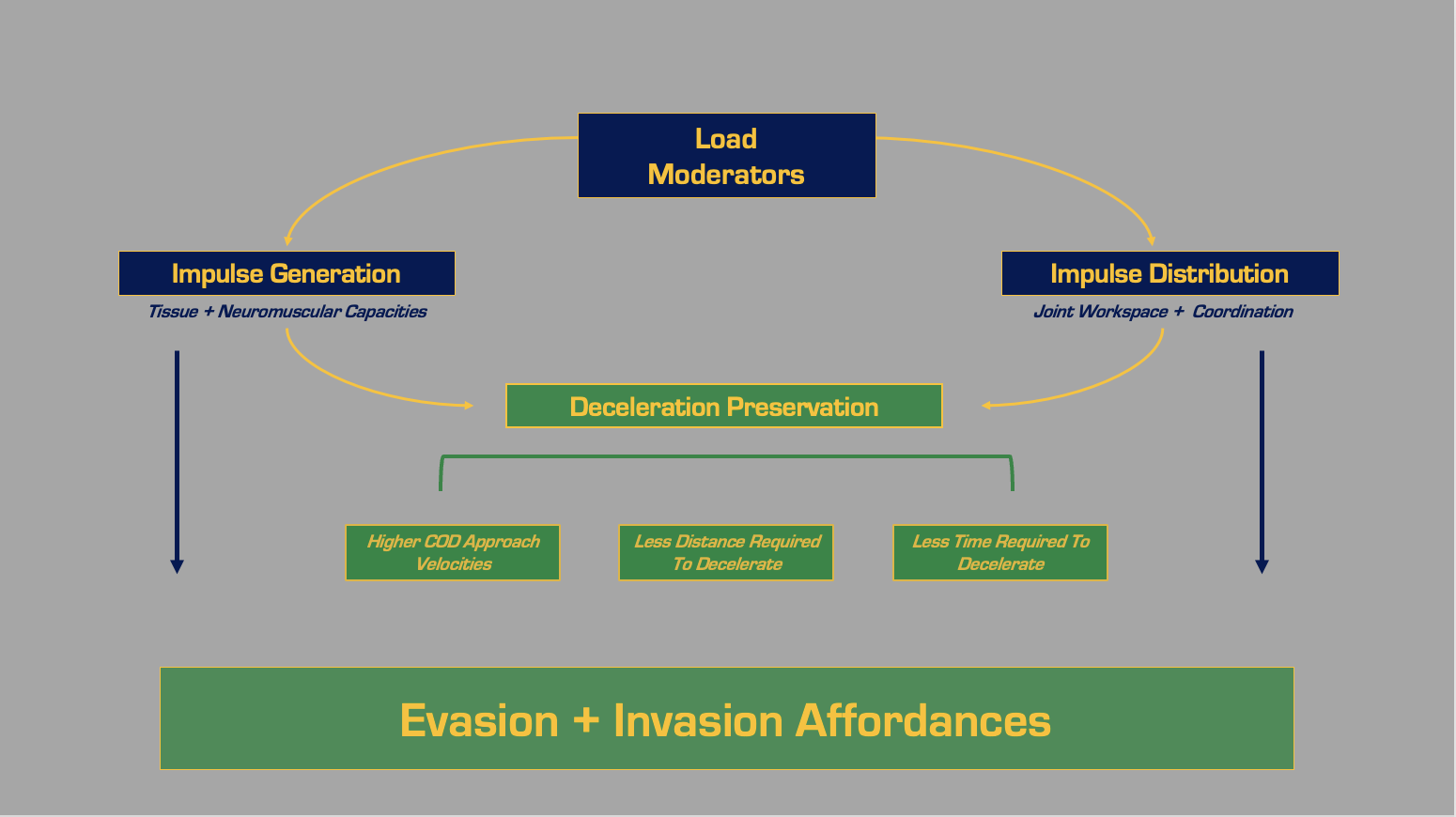 Load Moderators

Impulse Generation
Tissue + Neuromuscular Capacities

Impulse Distribution
Joint Workspace + Coordination

Deceleration Preservation

Higher COD Approach Velocities

Less Distance Required To Decelerate

Less Time Required To Decelerate

Evasion + Invasion Affordances